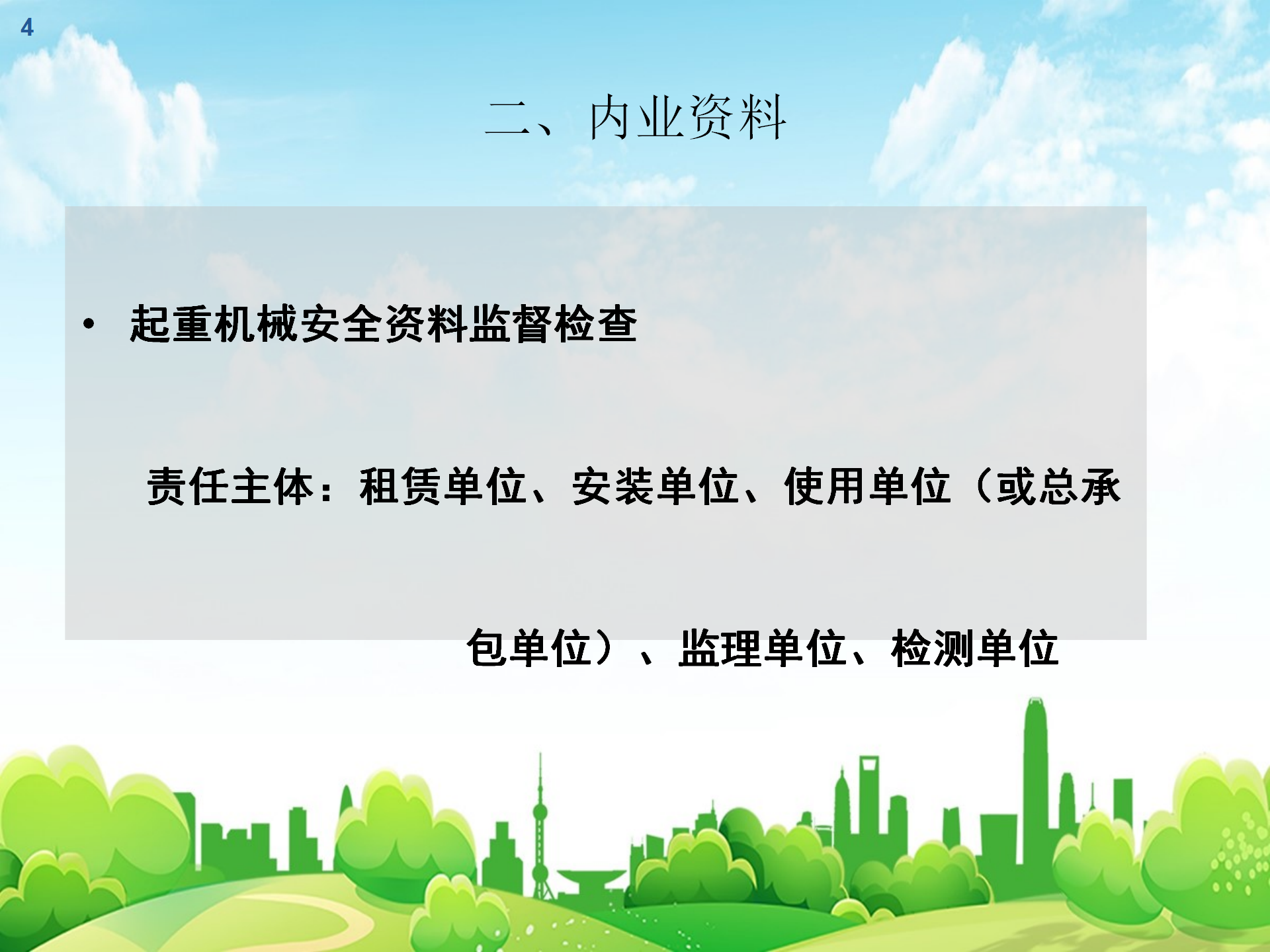 4

二、内业资料

• 起重机械安全资料监督检查

责任主体：租赁单位、安装单位、使用单位（或总承包单位）、监理单位、检测单位